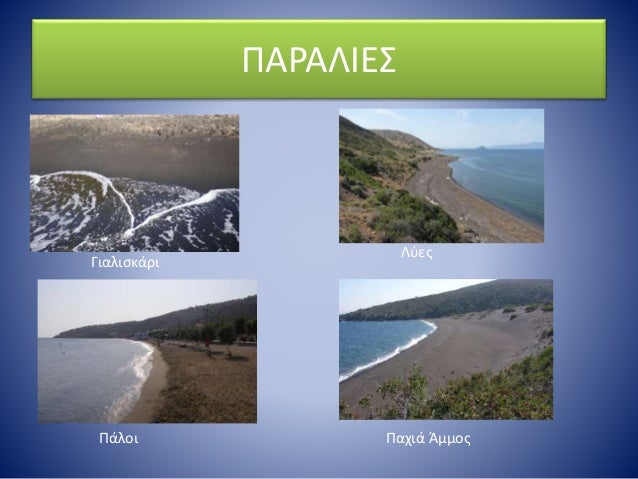 ΠΑΡΑΛΙΕΣ

Γιαλισκάρι

Λύες

Πάλοι

Παχιά Άμμος